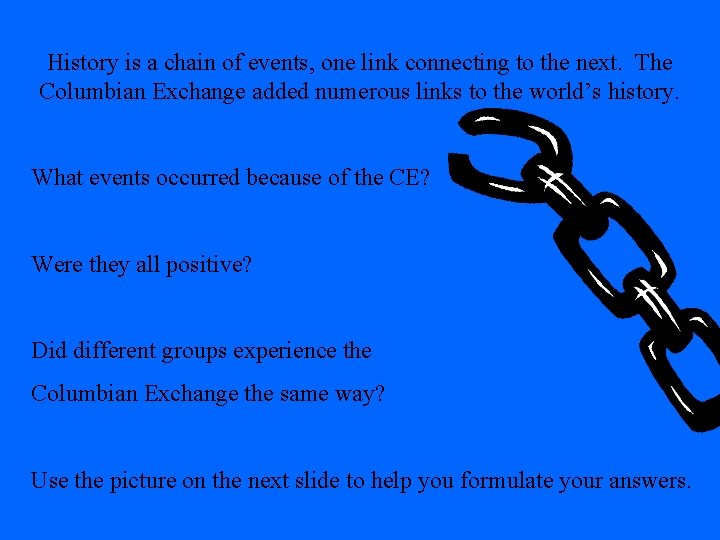 History is a chain of events, one link connecting to the next. The Columbian Exchange added numerous links to the world's history.

What events occurred because of the CE?

Were they all positive?

Did different groups experience the Columbian Exchange the same way?

Use the picture on the next slide to help you formulate your answers.